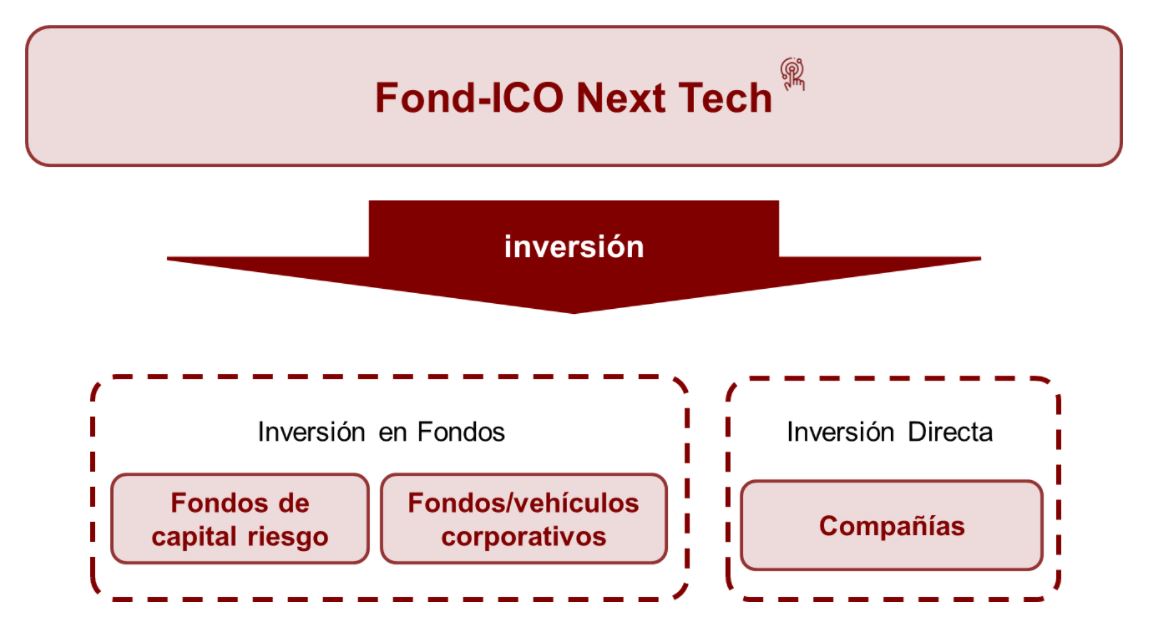 Fond-ICO Next Tech

inversión

Inversión en Fondos

Fondos de capital riesgo

Fondos/vehículos corporativos

Inversión Directa

Compañías